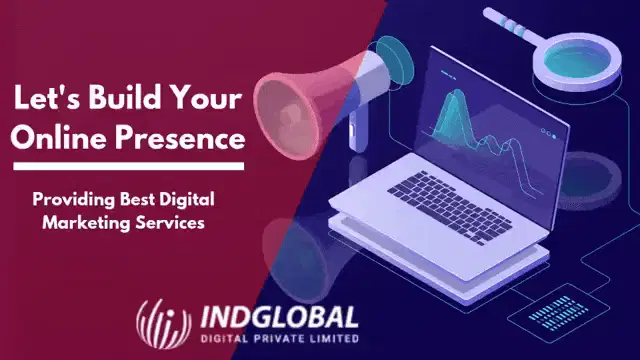 Let's Build Your Online Presence

Providing Best Digital Marketing Services

INDGLOBAL
DIGITAL PRIVATE LIMITED